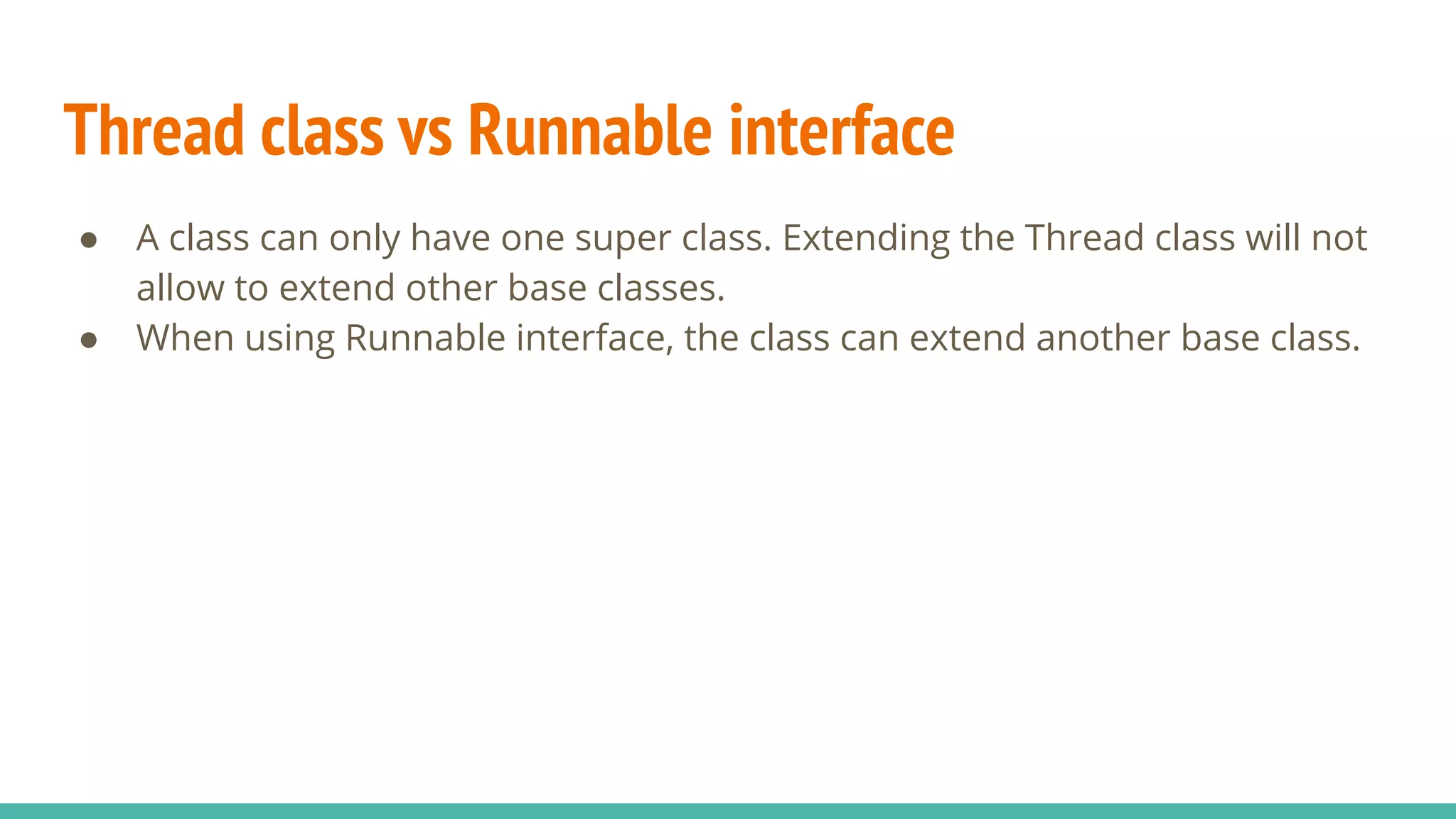 Thread class vs Runnable interface

● A class can only have one super class. Extending the Thread class will not allow to extend other base classes.
● When using Runnable interface, the class can extend another base class.